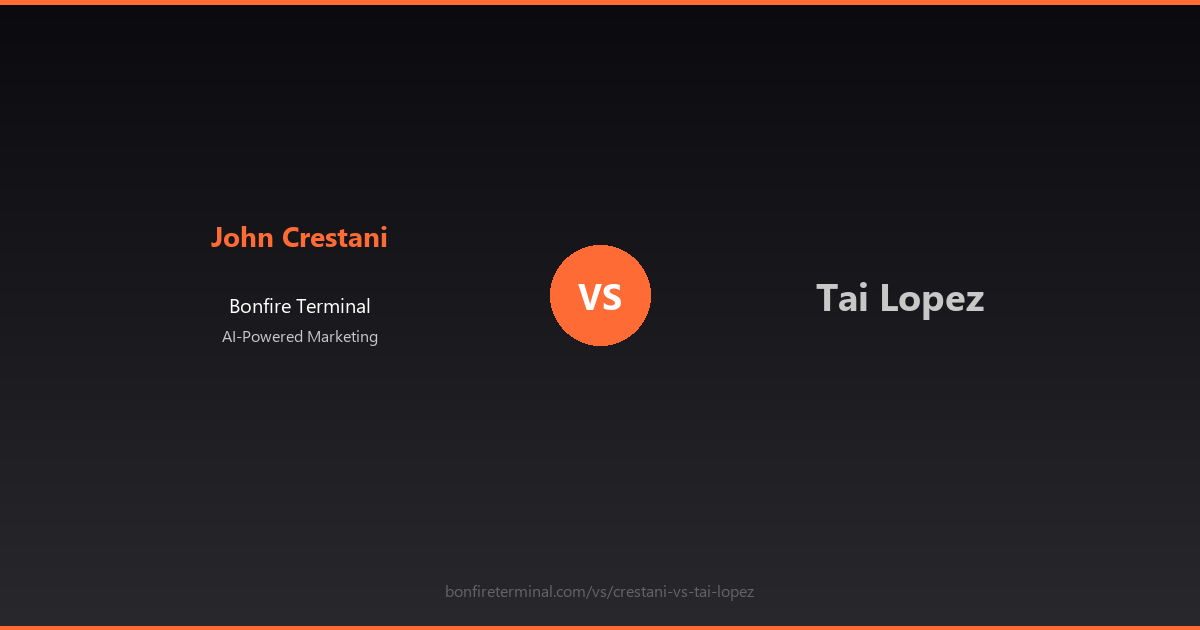 John Crestani

Bonfire Terminal

AI-Powered Marketing

VS

Tai Lopez

bonfireterminal.com/vs/crestani-vs-tai-lopez